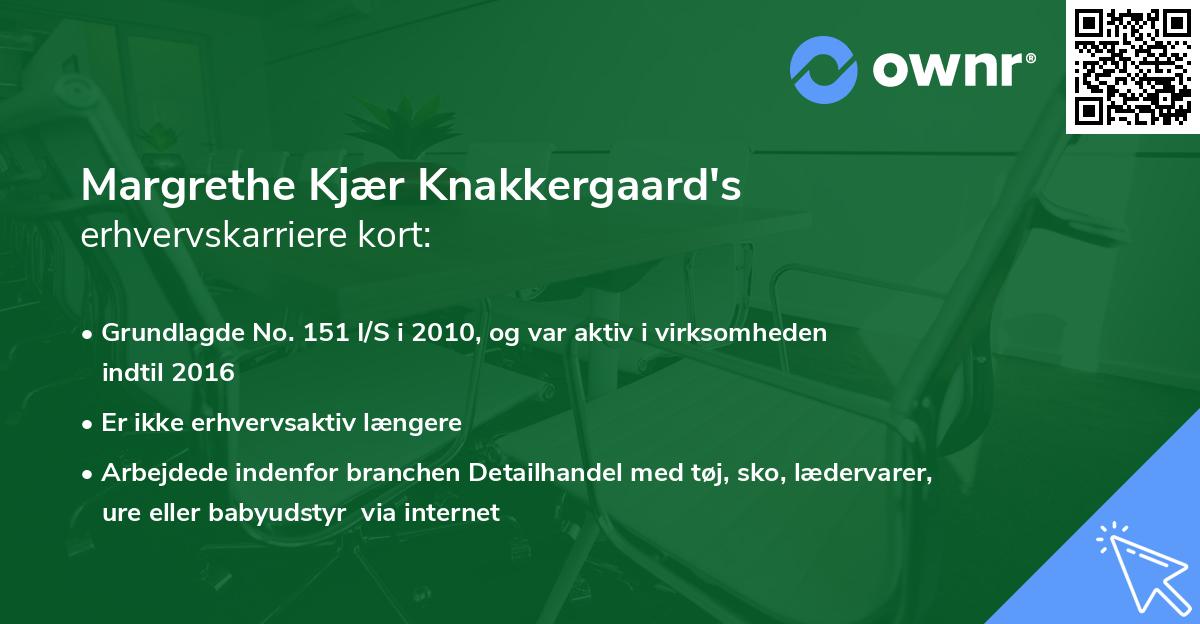 ownr®

Margrethe Kjær Knakkergaard's
erhvervskarriere kort:

• Grundlagde No. 151 I/S i 2010, og var aktiv i virksomheden indtil 2016
• Er ikke erhvervsaktiv længere
• Arbejdede indenfor branchen Detailhandel med tøj, sko, lædervarer, ure eller babyudstyr via internet